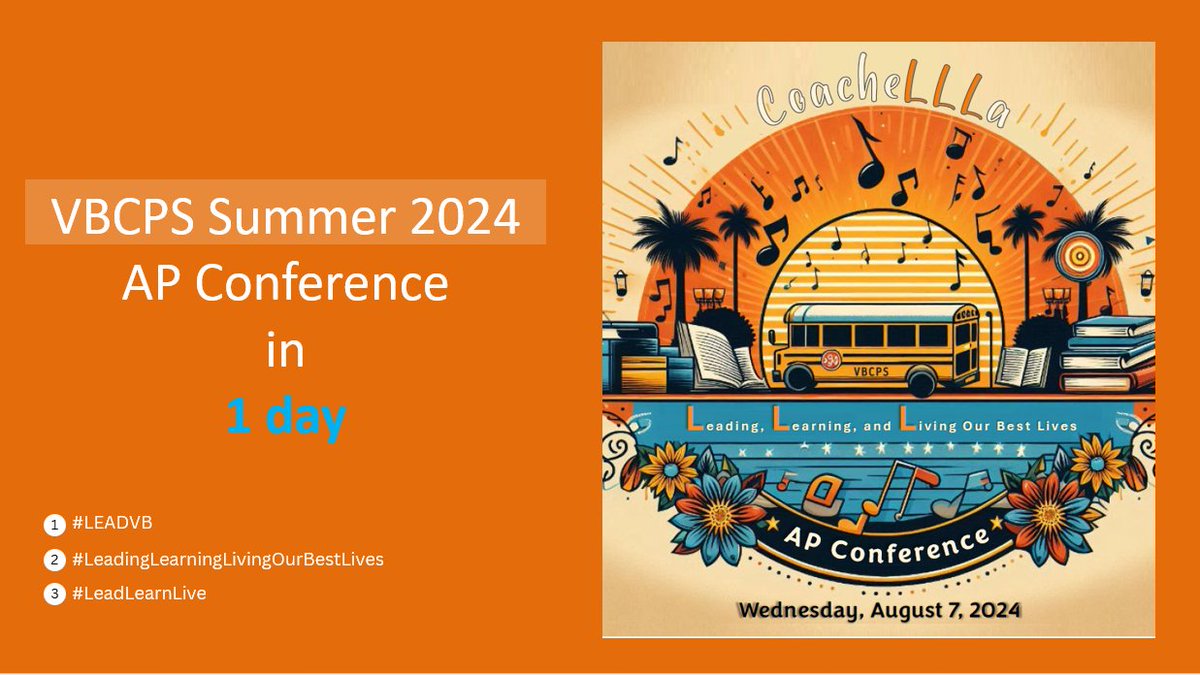 VBCPS Summer 2024
AP Conference
in
1 day

1 #LEADVB
2 #LeadingLearningLivingOurBestLives
3 #LeadLearnLive

CoacheLLLa

VBCPS

Leading, Learning, and Living Our Best Lives

AP Conference

Wednesday, August 7, 2024